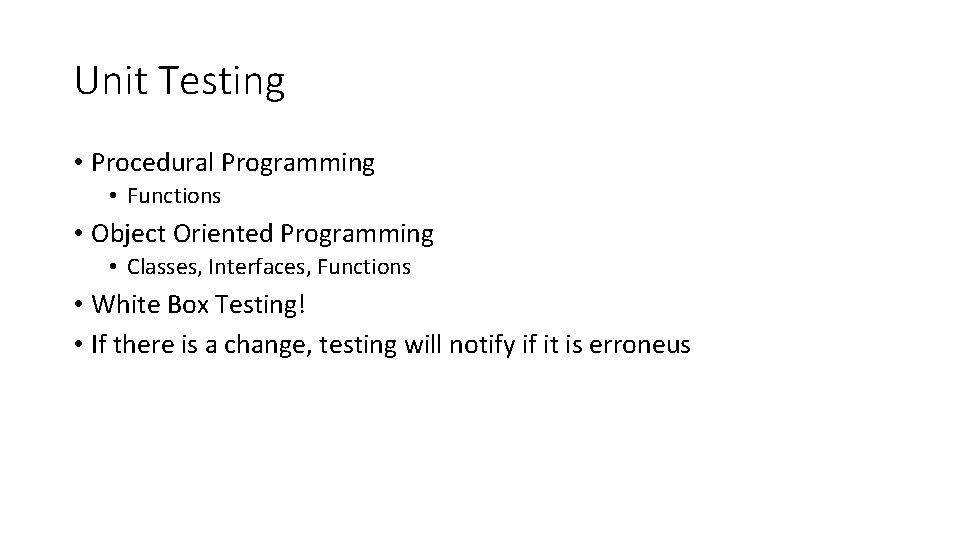 Unit Testing

• Procedural Programming
  • Functions
• Object Oriented Programming
  • Classes, Interfaces, Functions
• White Box Testing!
• If there is a change, testing will notify if it is erroneus